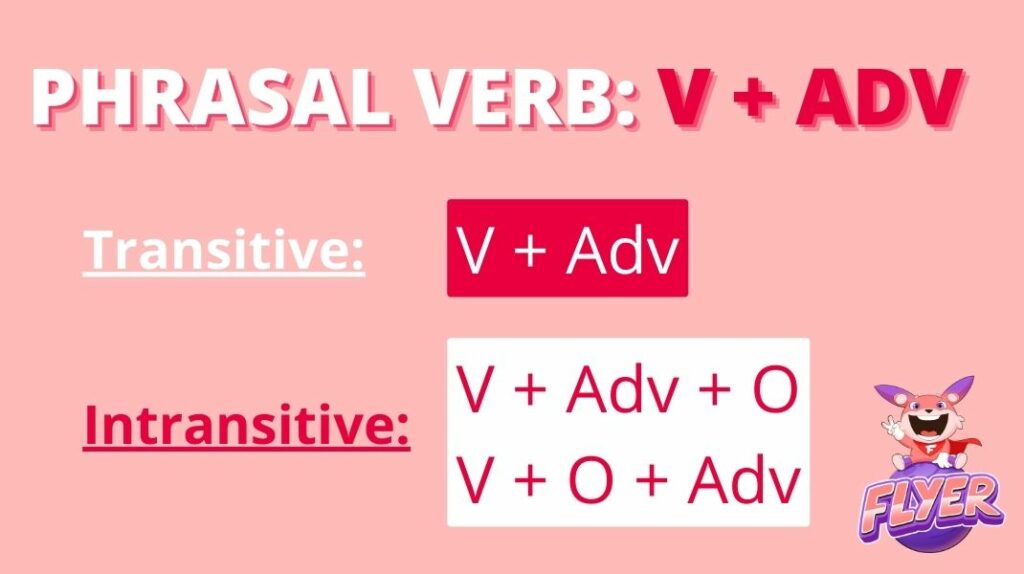 PHRASAL VERB: V + ADV

Transitive: V + Adv

Intransitive: V + Adv + O
V + O + Adv

FLYER